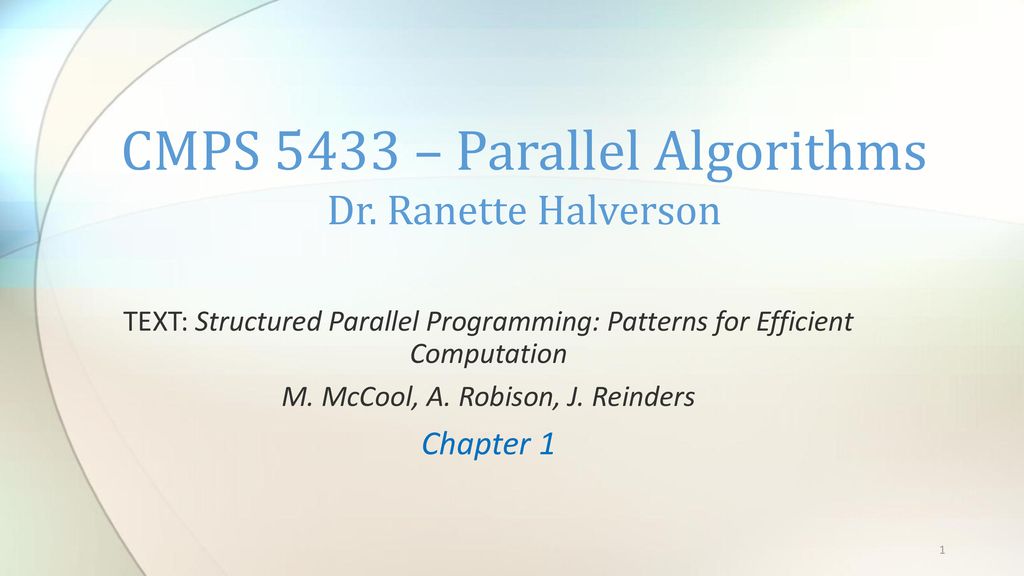 CMPS 5433 – Parallel Algorithms
Dr. Ranette Halverson

TEXT: Structured Parallel Programming: Patterns for Efficient Computation

M. McCool, A. Robison, J. Reinders

Chapter 1

1